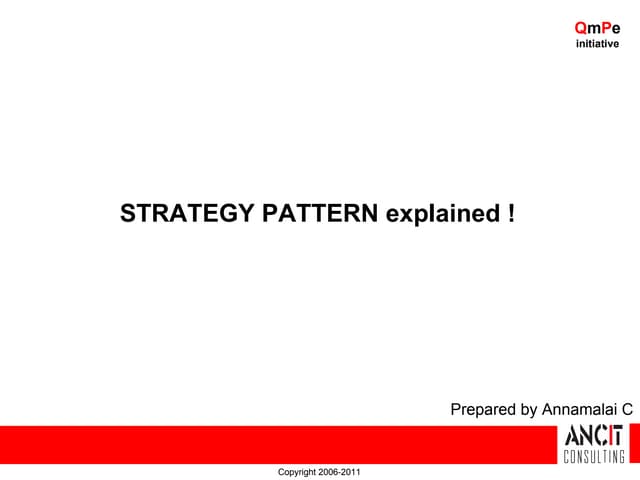 QmPe
initiative

STRATEGY PATTERN explained !

Prepared by Annamalai C

ANCIT
CONSULTING

Copyright 2006-2011